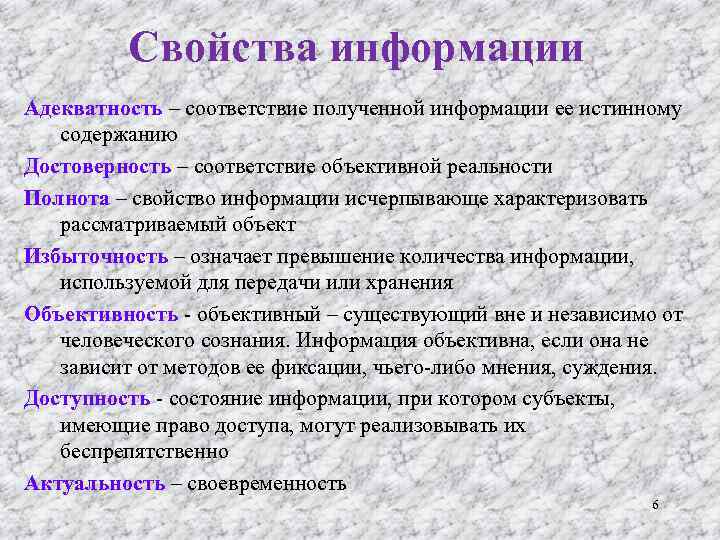 Свойства информации

Адекватность – соответствие полученной информации ее истинному содержанию

Достоверность – соответствие объективной реальности

Полнота – свойство информации исчерпывающе характеризовать рассматриваемый объект

Избыточность – означает превышение количества информации, используемой для передачи или хранения

Объективность - объективный – существующий вне и независимо от человеческого сознания. Информация объективна, если она не зависит от методов ее фиксации, чьего-либо мнения, суждения.

Доступность - состояние информации, при котором субъекты, имеющие право доступа, могут реализовывать их беспрепятственно

Актуальность – своевременность

6